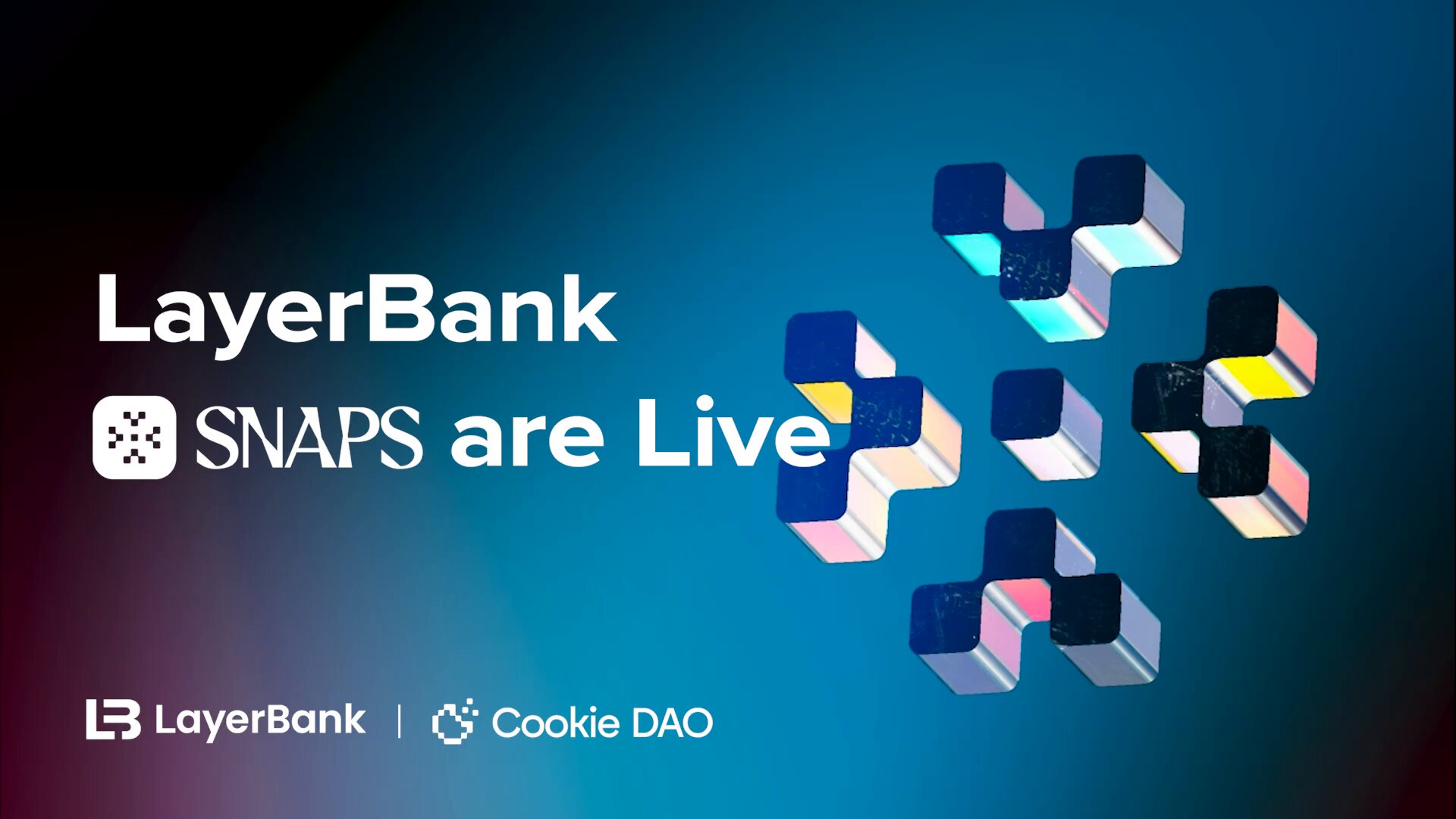 LayerBank
SNAPS are Live

LayerBank | Cookie DAO